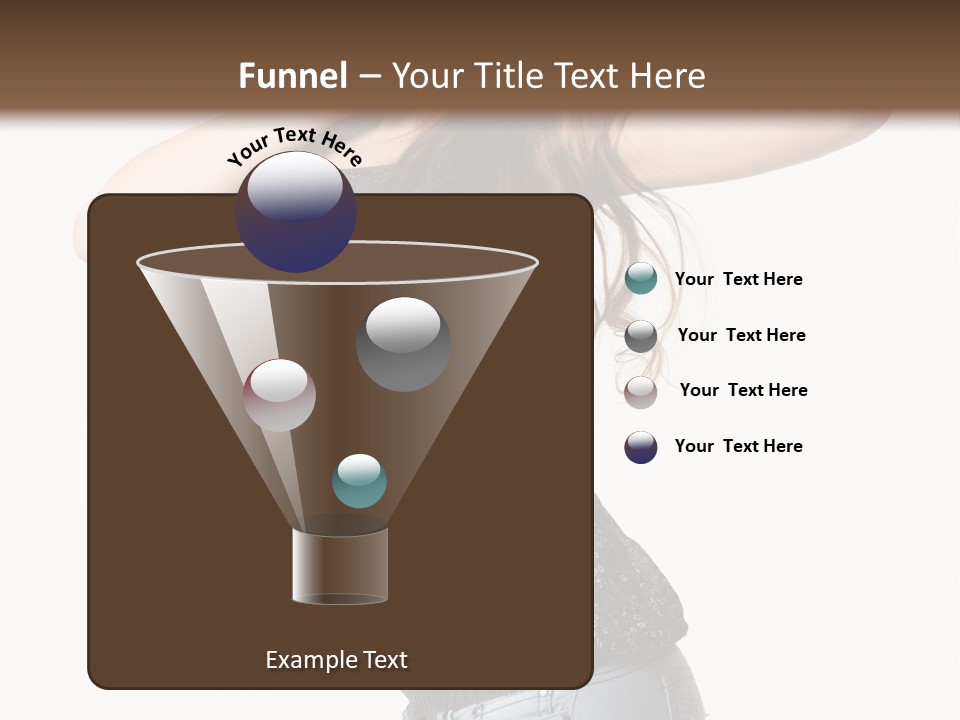 Funnel – Your Title Text Here

Your Text Here

Your Text Here

Your Text Here

Your Text Here

Your Text Here

Example Text